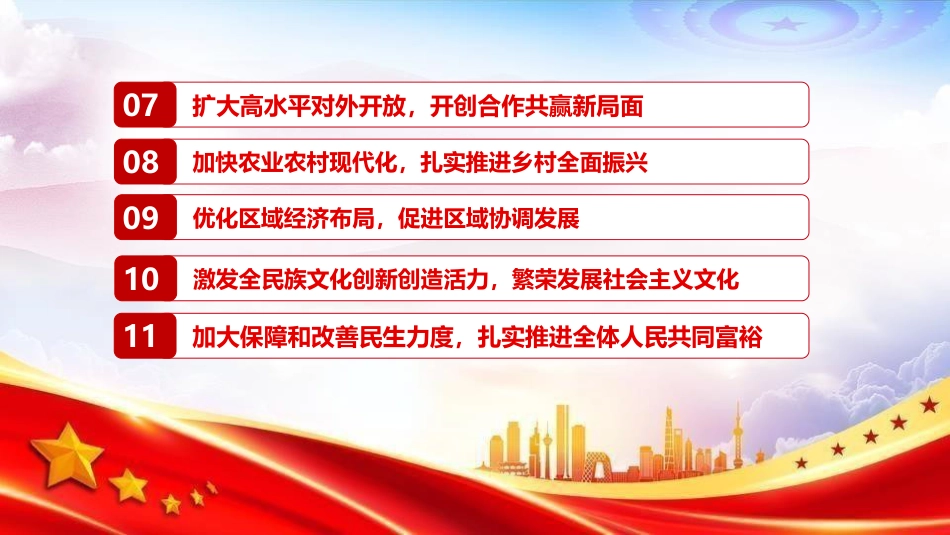 07 扩大高水平对外开放，开创合作共赢新局面

08 加快农业农村现代化，扎实推进乡村全面振兴

09 优化区域经济布局，促进区域协调发展

10 激发全民族文化创新创造活力，繁荣发展社会主义文化

11 加大保障和改善民生力度，扎实推进全体人民共同富裕